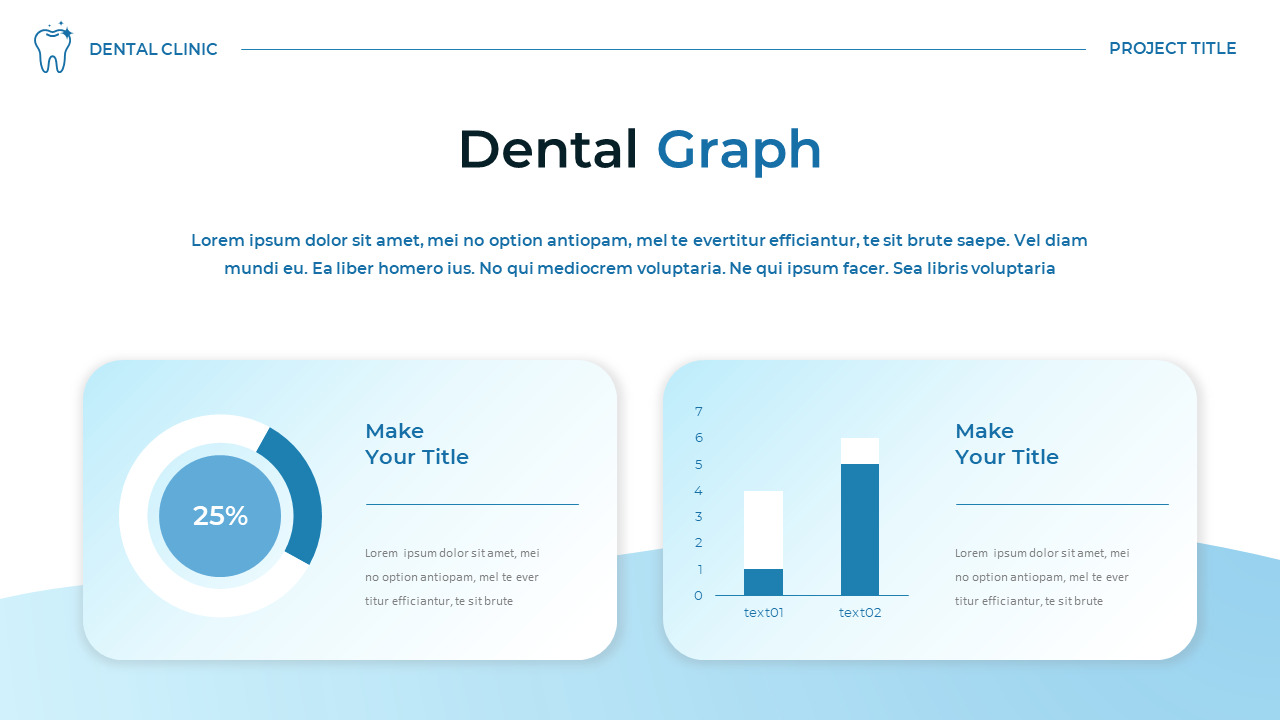 DENTAL CLINIC

PROJECT TITLE

Dental Graph

Lorem ipsum dolor sit amet, mei no option antiopam, mel te evertitur efficiantur, te sit brute saepe. Vel diam mundi eu. Ea liber homero ius. No qui mediocrem voluptaria. Ne qui ipsum facer. Sea libris voluptaria

25%

Make
Your Title

Lorem ipsum dolor sit amet, mei no option antiopam, mel te ever titur efficiantur, te sit brute

7
6
5
4
3
2
1
0
text01
text02

Make
Your Title

Lorem ipsum dolor sit amet, mei no option antiopam, mel te ever titur efficiantur, te sit brute